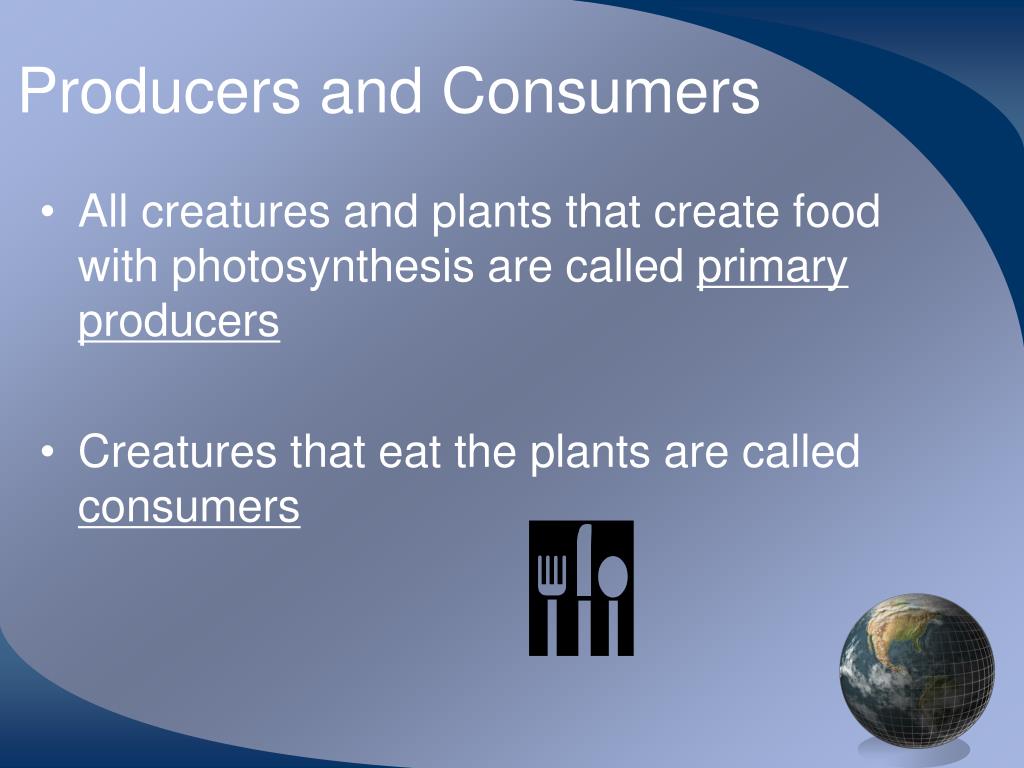 Producers and Consumers

• All creatures and plants that create food with photosynthesis are called primary producers

• Creatures that eat the plants are called consumers